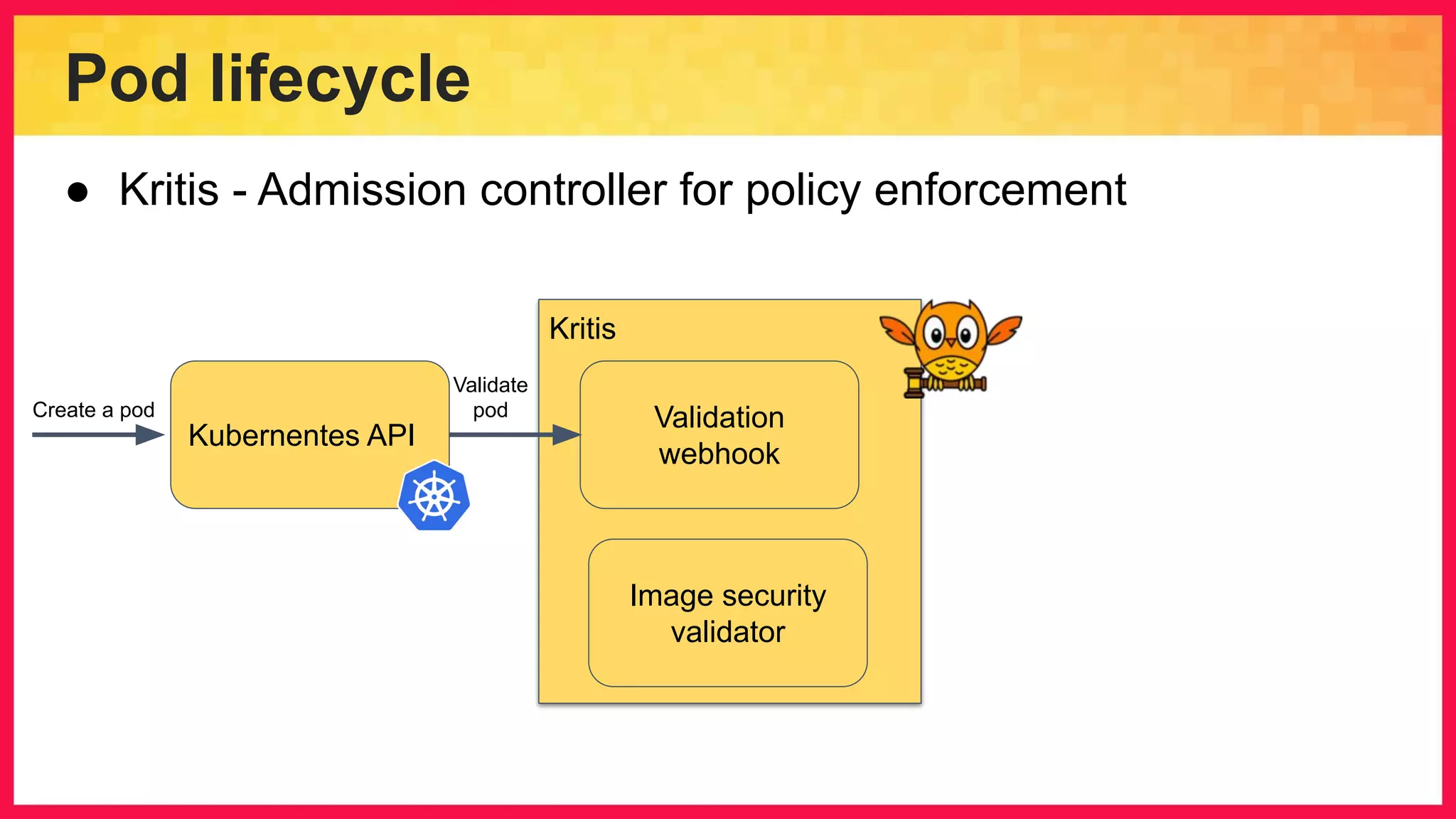 Pod lifecycle

● Kritis - Admission controller for policy enforcement

Create a pod

Kubernentes API

Validate pod

Kritis

Validation webhook

Image security validator